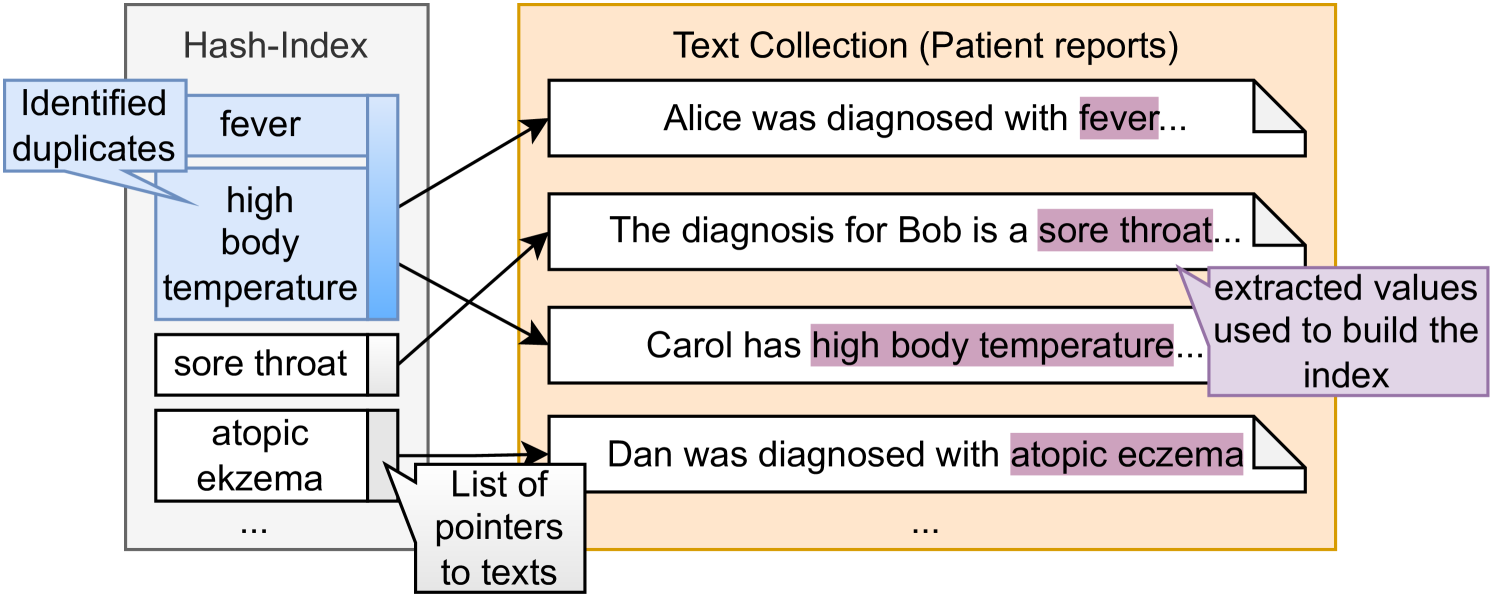 Hash-Index

Identified duplicates

fever

high body temperature

sore throat

atopic ekzema

...

List of pointers to texts

Text Collection (Patient reports)

Alice was diagnosed with fever...

The diagnosis for Bob is a sore throat...

extracted values used to build the index

Carol has high body temperature...

Dan was diagnosed with atopic eczema

...